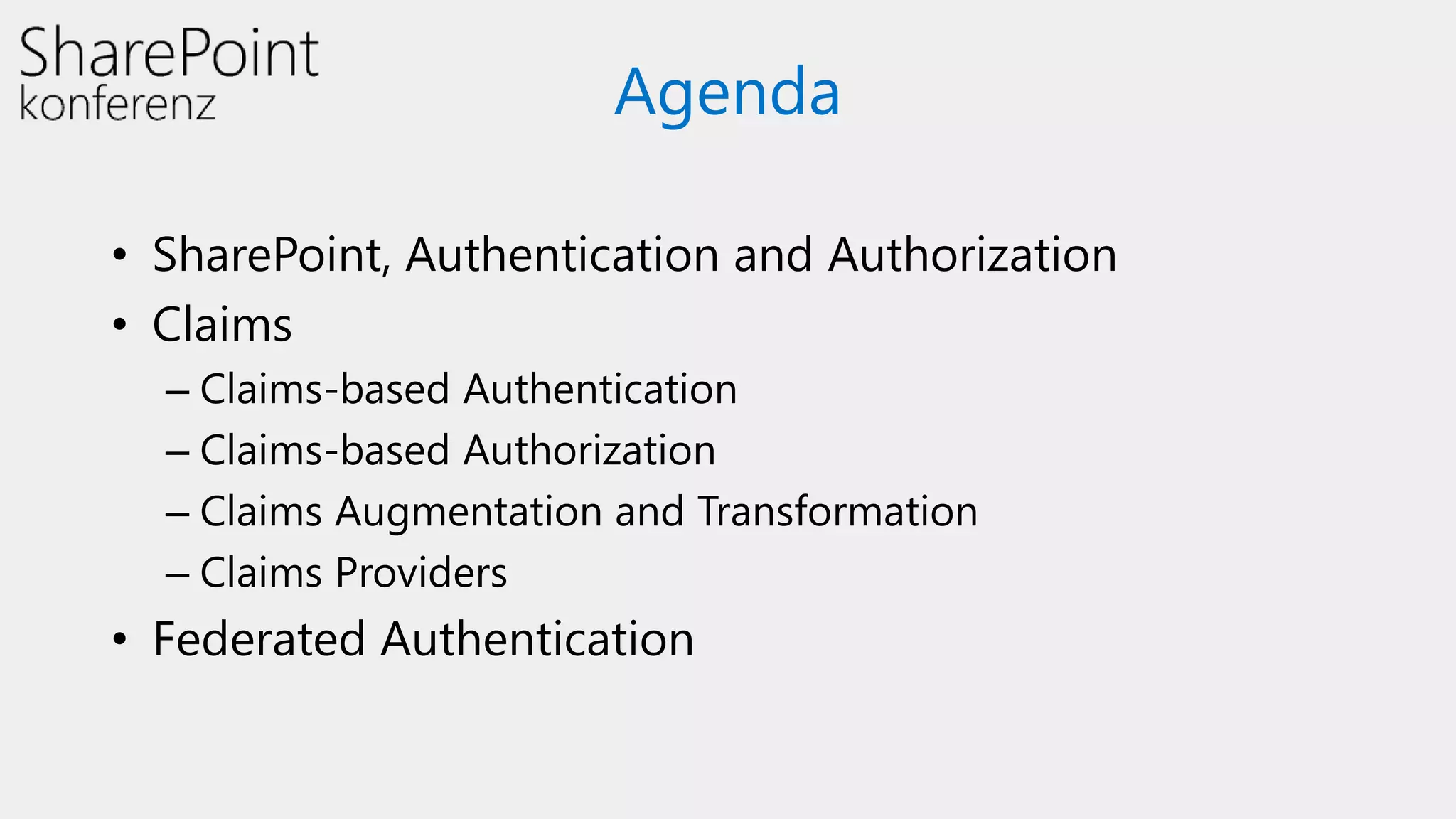 SharePoint
konferenz

Agenda

• SharePoint, Authentication and Authorization
• Claims
– Claims-based Authentication
– Claims-based Authorization
– Claims Augmentation and Transformation
– Claims Providers
• Federated Authentication